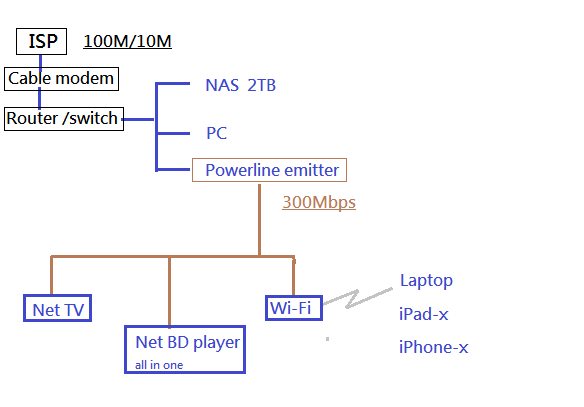 ISP
100M/10M
Cable modem
Router /switch
NAS 2TB
PC
Powerline emitter
300Mbps
Net TV
Net BD player
all in one
Wi-Fi
Laptop
iPad-x
iPhone-x